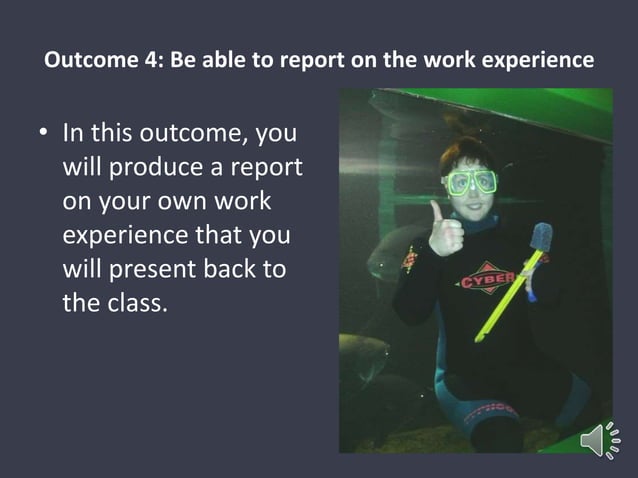 Outcome 4: Be able to report on the work experience

• In this outcome, you will produce a report on your own work experience that you will present back to the class.

CYBER